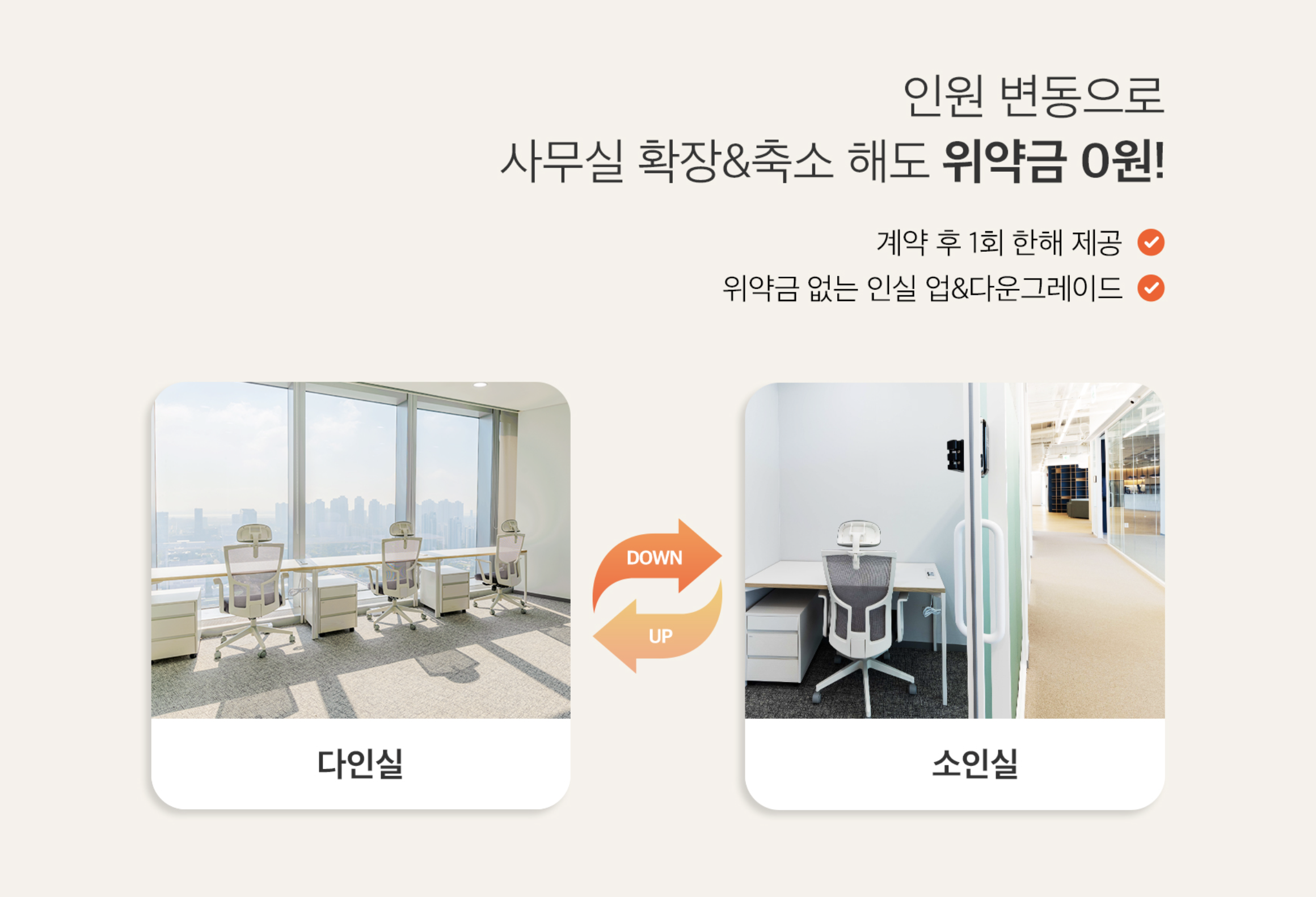 인원 변동으로
사무실 확장&축소 해도 위약금 0원!

계약 후 1회 한해 제공
위약금 없는 인실 업&다운그레이드

DOWN
UP

다인실

소인실